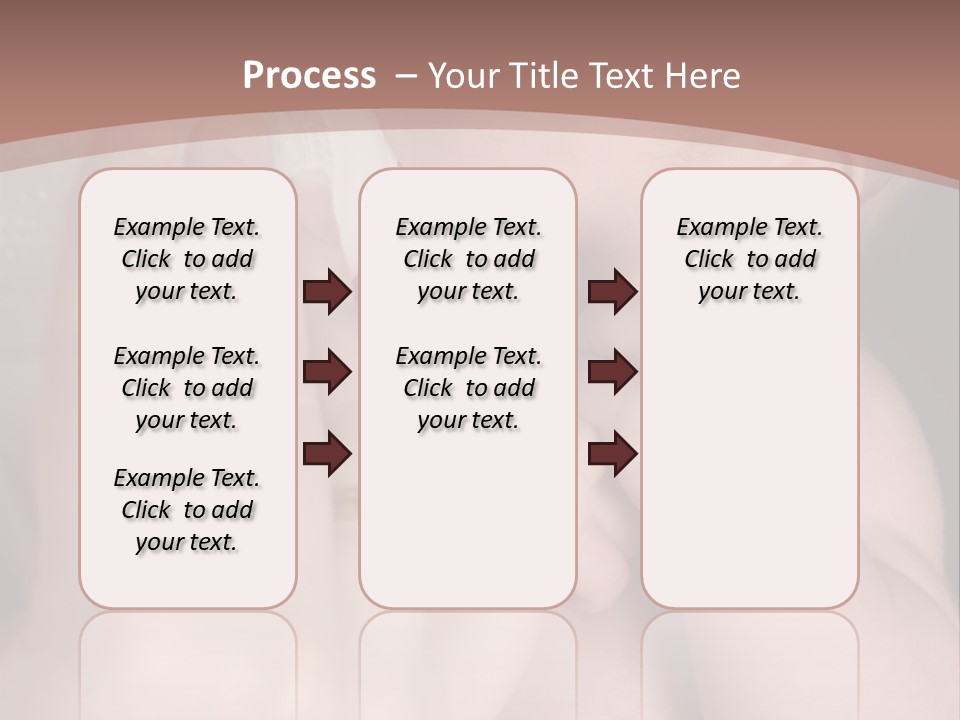 Process – Your Title Text Here

Example Text. Click to add your text.

Example Text. Click to add your text.

Example Text. Click to add your text.

Example Text. Click to add your text.

Example Text. Click to add your text.

Example Text. Click to add your text.